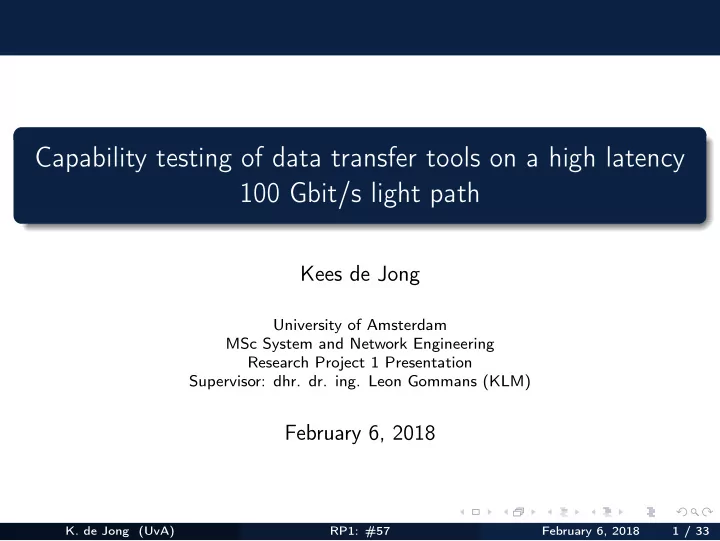 Capability testing of data transfer tools on a high latency 100 Gbit/s light path

Kees de Jong

University of Amsterdam
MSc System and Network Engineering
Research Project 1 Presentation
Supervisor: dhr. dr. ing. Leon Gommans (KLM)

February 6, 2018

K. de Jong (UvA) RP1: #57 February 6, 2018 1 / 33